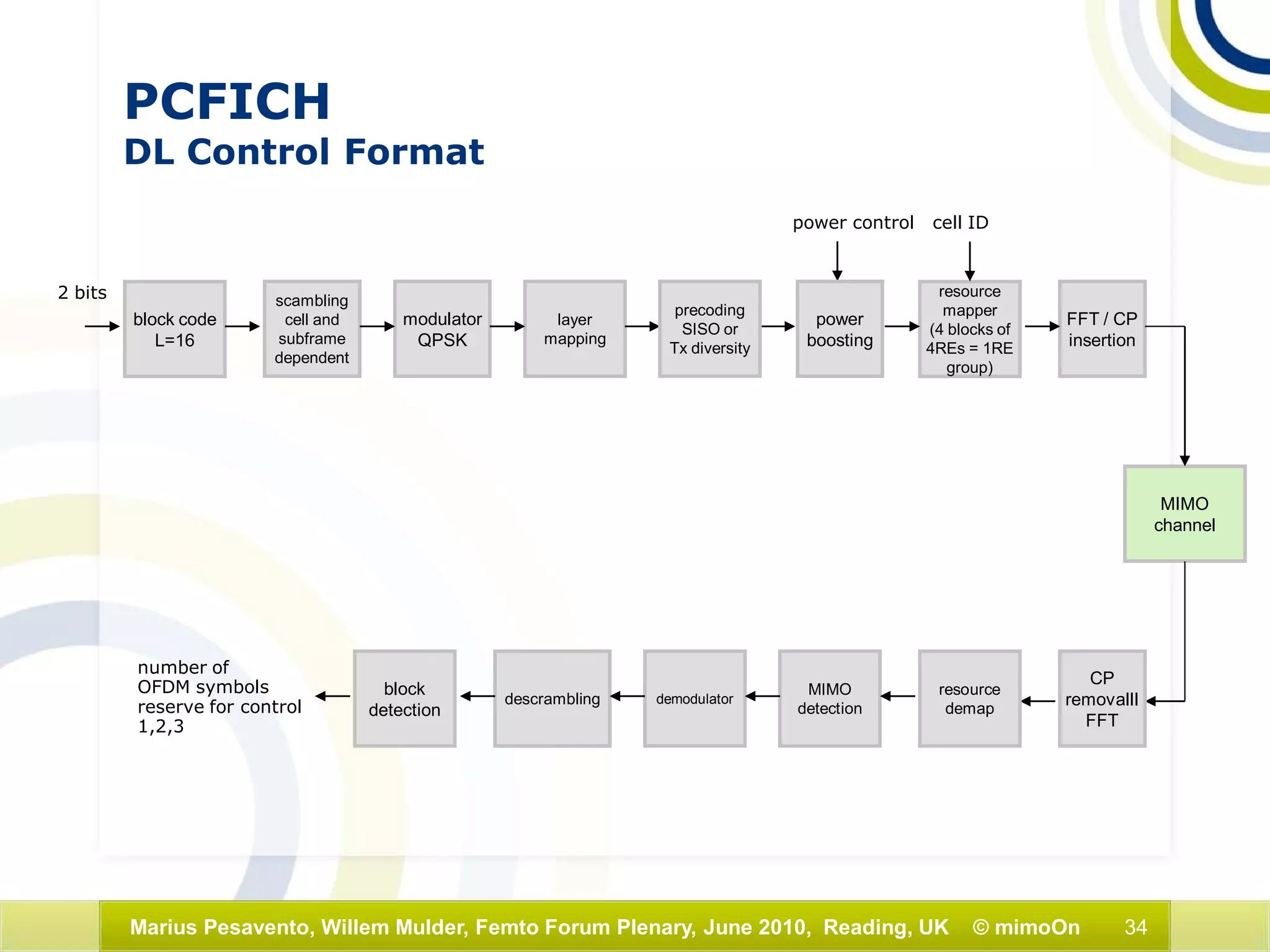 PCFICH
DL Control Format

power control

cell ID

2 bits

block code L=16

scambling cell and subframe dependent

modulator QPSK

layer mapping

precoding SISO or Tx diversity

power boosting

resource mapper (4 blocks of 4REs = 1RE group)

FFT / CP insertion

MIMO channel

CP removalll FFT

resource demap

MIMO detection

demodulator

descrambling

block detection

number of OFDM symbols reserve for control 1,2,3

Marius Pesavento, Willem Mulder, Femto Forum Plenary, June 2010, Reading, UK © mimoOn 34